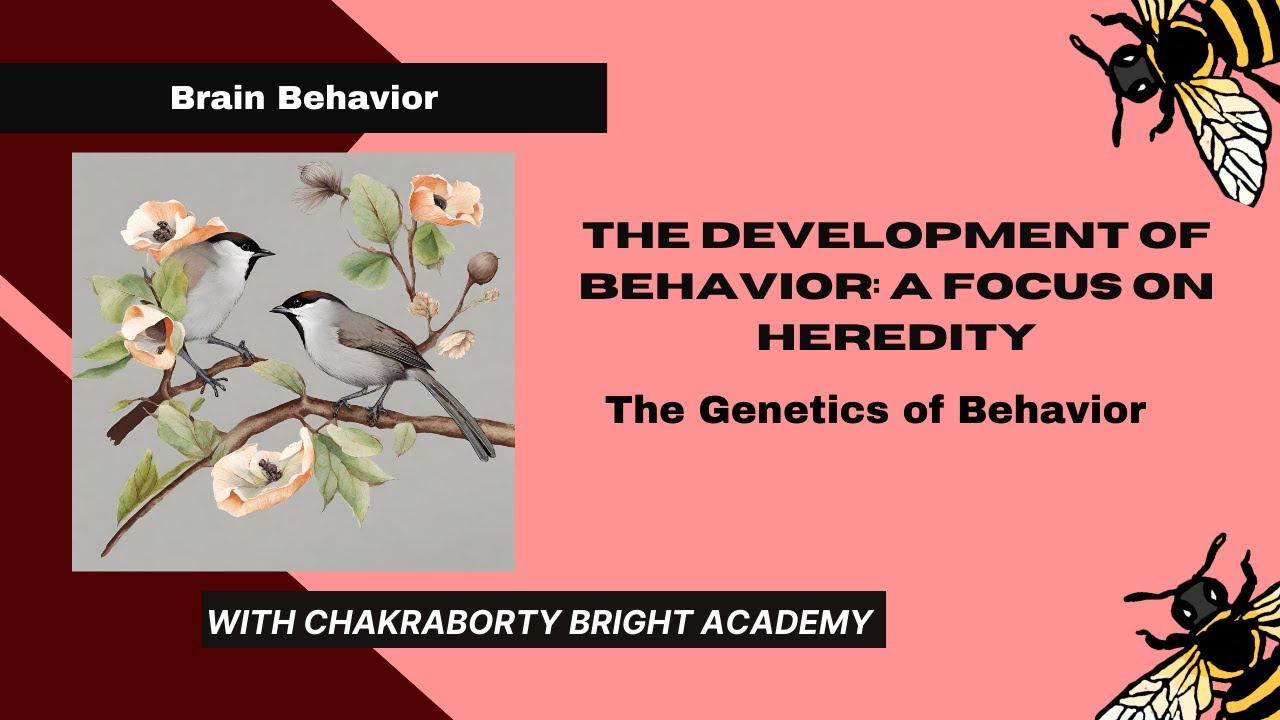 Brain Behavior

THE DEVELOPMENT OF BEHAVIOR: A FOCUS ON HEREDITY

The Genetics of Behavior

WITH CHAKRABORTY BRIGHT ACADEMY